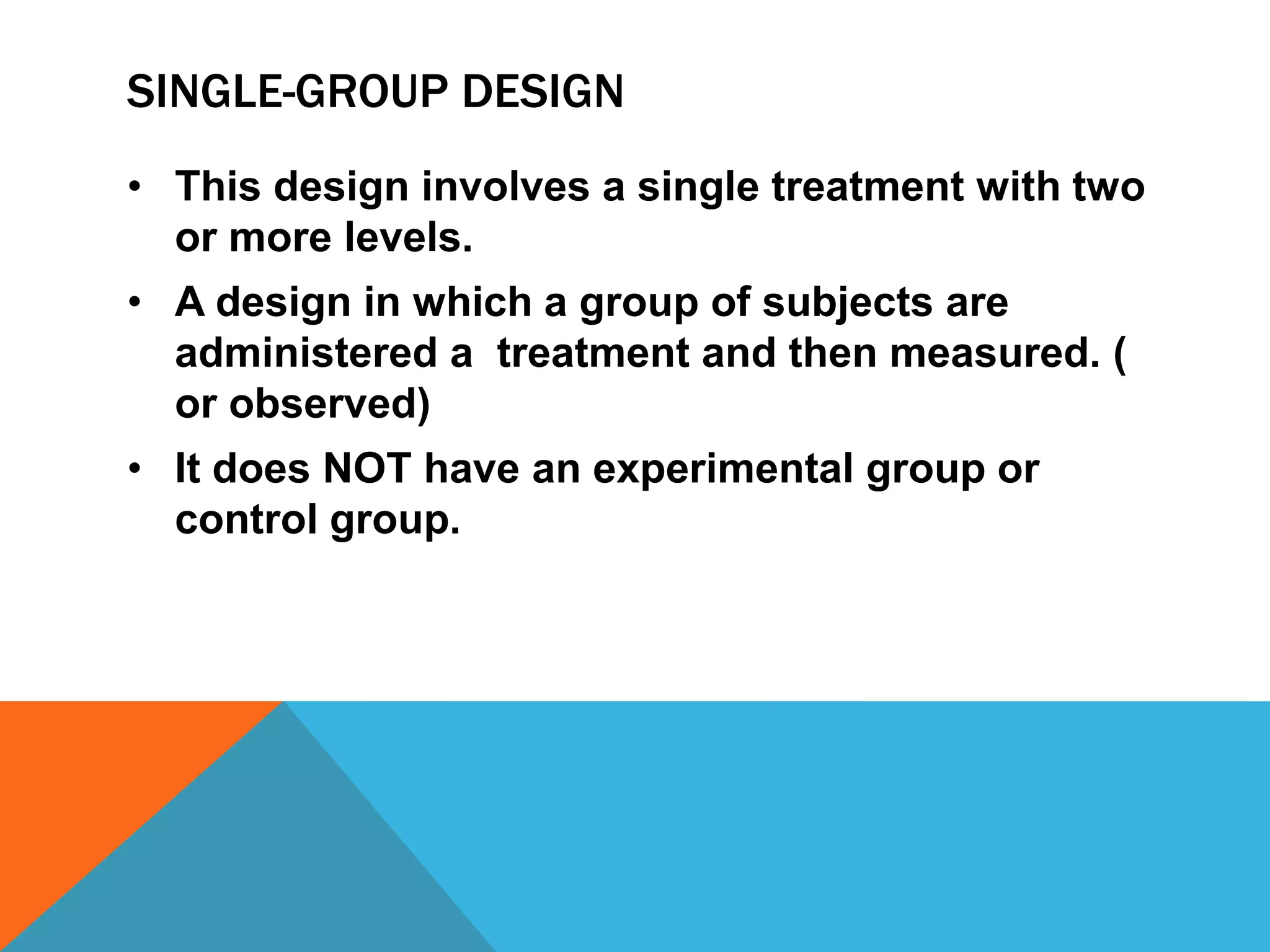 SINGLE-GROUP DESIGN

• This design involves a single treatment with two or more levels.

• A design in which a group of subjects are administered a  treatment and then measured. ( or observed)

• It does NOT have an experimental group or control group.